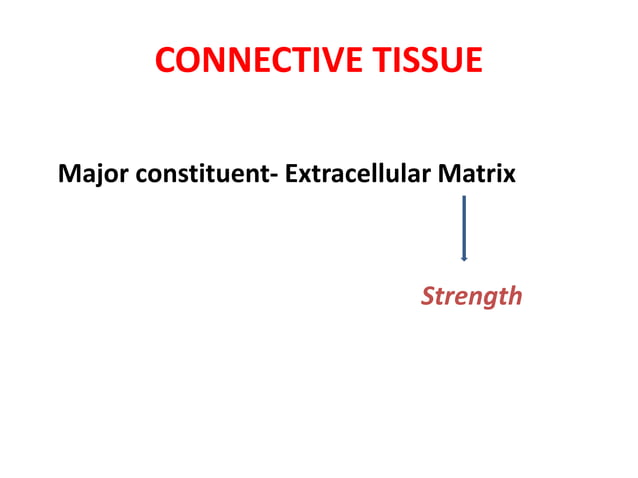 CONNECTIVE TISSUE

Major constituent- Extracellular Matrix

Strength